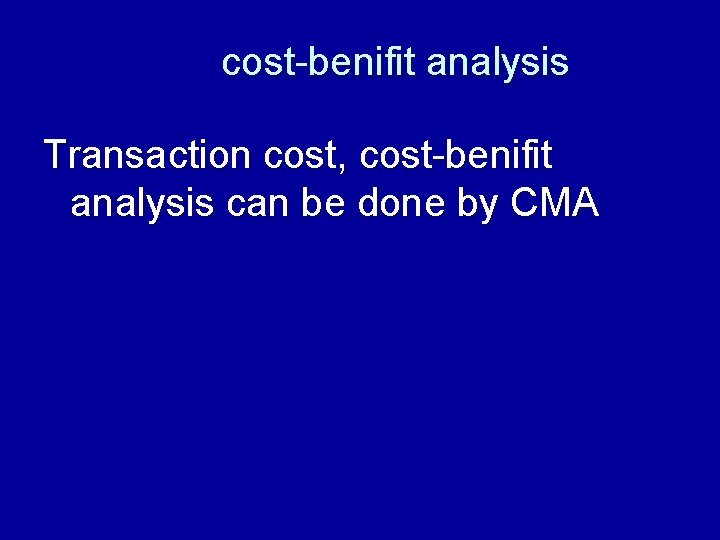 cost-benifit analysis

Transaction cost, cost-benifit analysis can be done by CMA